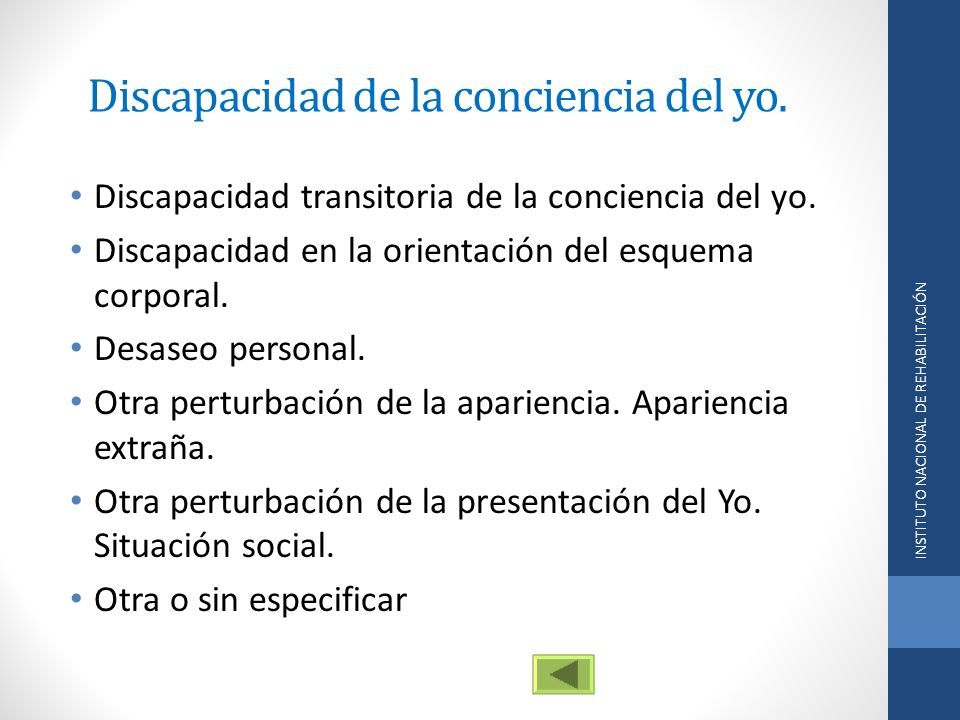 Discapacidad de la conciencia del yo.

• Discapacidad transitoria de la conciencia del yo.
• Discapacidad en la orientación del esquema corporal.
• Desaseo personal.
• Otra perturbación de la apariencia. Apariencia extraña.
• Otra perturbación de la presentación del Yo. Situación social.
• Otra o sin especificar

INSTITUTO NACIONAL DE REHABILITACIÓN